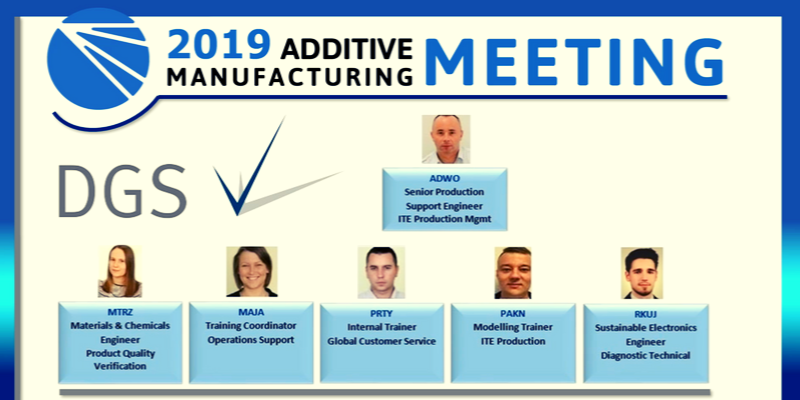 2019 ADDITIVE MANUFACTURING MEETING

DGS

ADWO
Senior Production Support Engineer
ITE Production Mgmt

MTRZ
Materials & Chemicals Engineer
Product Quality Verification

MAJA
Training Coordinator
Operations Support

PRTY
Internal Trainer
Global Customer Service

PAKN
Modelling Trainer
ITE Production

RKUJ
Sustainable Electronics Engineer
Diagnostic Technical